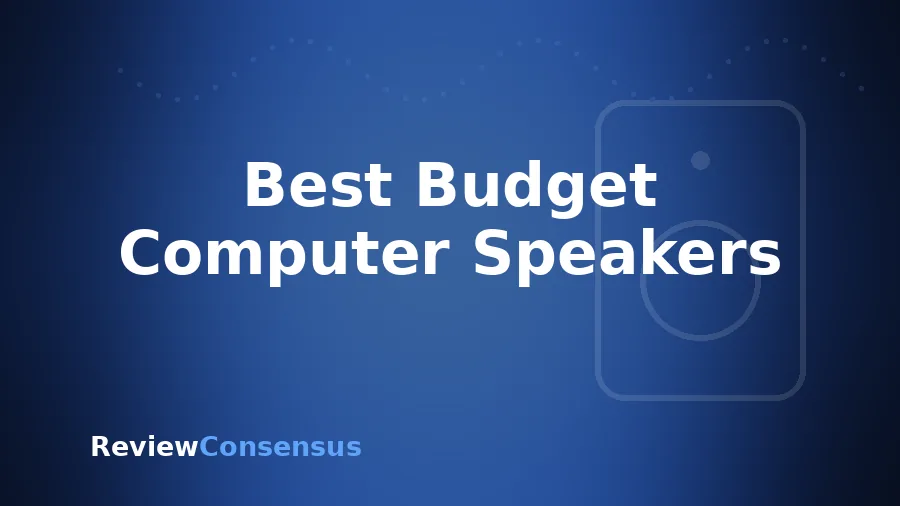 Best Budget
Computer Speakers

ReviewConsensus